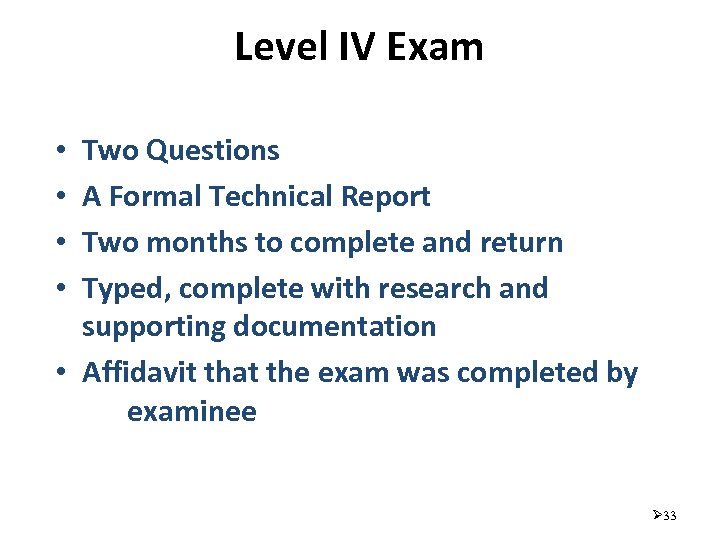 Level IV Exam

• Two Questions
• A Formal Technical Report
• Two months to complete and return
• Typed, complete with research and supporting documentation
• Affidavit that the exam was completed by examinee

➢33